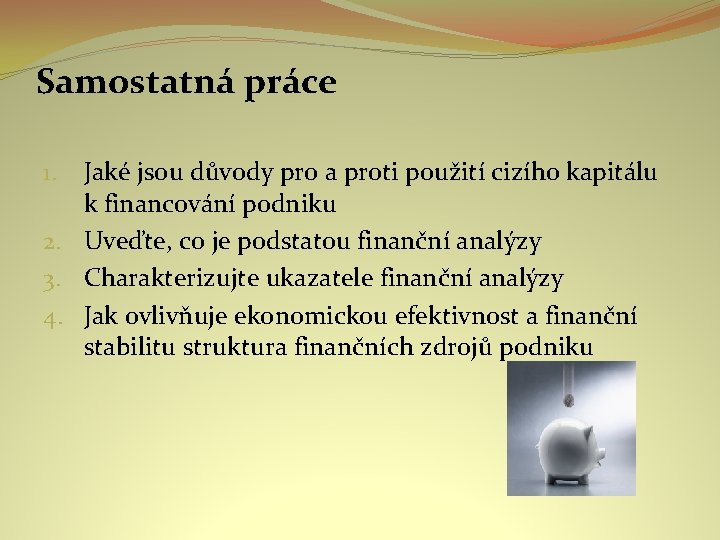 Samostatná práce

1. Jaké jsou důvody pro a proti použití cizího kapitálu k financování podniku
2. Uveďte, co je podstatou finanční analýzy
3. Charakterizujte ukazatele finanční analýzy
4. Jak ovlivňuje ekonomickou efektivnost a finanční stabilitu struktura finančních zdrojů podniku